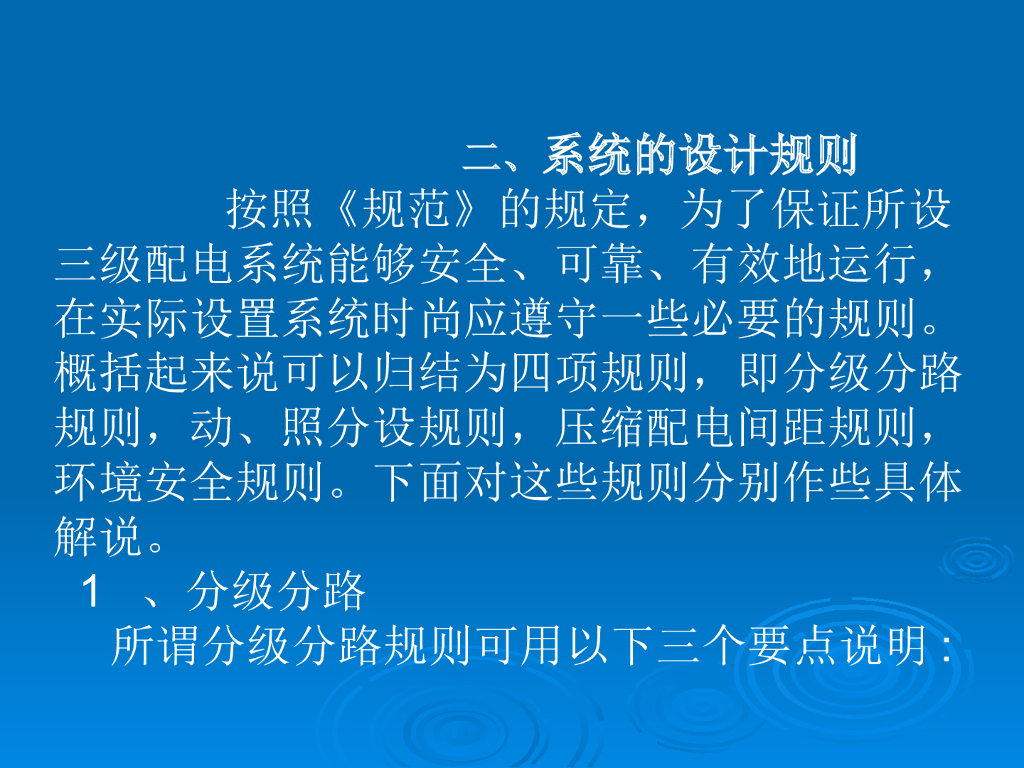 二、系统的设计规则

按照《规范》的规定，为了保证所设三级配电系统能够安全、可靠、有效地运行，在实际设置系统时尚应遵守一些必要的规则。概括起来说可以归结为四项规则，即分级分路规则，动、照分设规则，压缩配电间距规则，环境安全规则。下面对这些规则分别作些具体解说。

1 、分级分路

所谓分级分路规则可用以下三个要点说明：